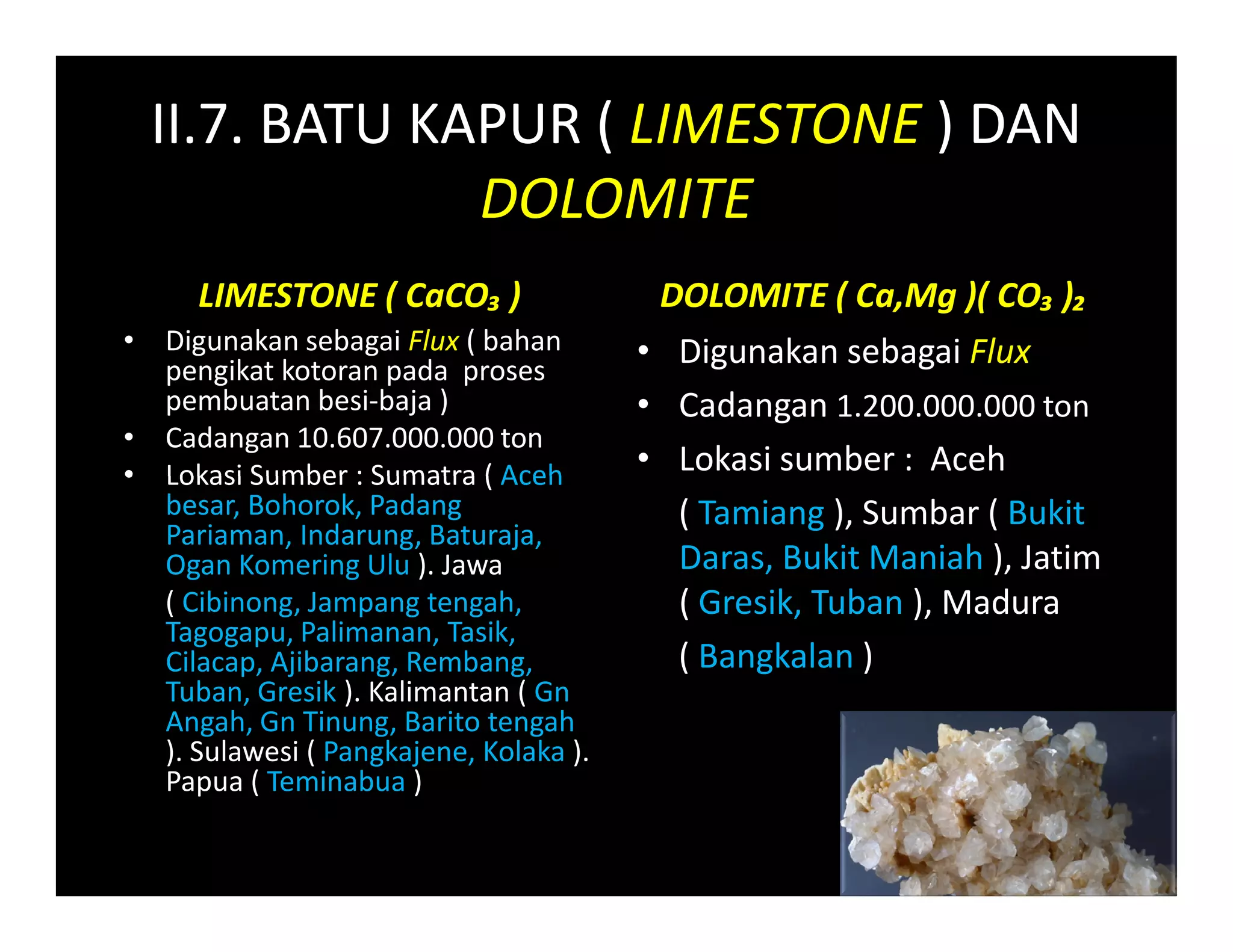 II.7. BATU KAPUR ( LIMESTONE ) DAN DOLOMITE

LIMESTONE ( $CaCO_3$ )

• Digunakan sebagai Flux ( bahan pengikat kotoran pada proses pembuatan besi-baja )
• Cadangan 10.607.000.000 ton
• Lokasi Sumber : Sumatra ( Aceh besar, Bohorok, Padang Pariaman, Indarung, Baturaja, Ogan Komering Ulu ). Jawa ( Cibinong, Jampang tengah, Tagogapu, Palimanan, Tasik, Cilacap, Ajibarang, Rembang, Tuban, Gresik ). Kalimantan ( Gn Angah, Gn Tinung, Barito tengah ). Sulawesi ( Pangkajene, Kolaka ). Papua ( Teminabua )

DOLOMITE ( Ca,Mg )( $CO_3$ )$_2$

• Digunakan sebagai Flux
• Cadangan 1.200.000.000 ton
• Lokasi sumber : Aceh ( Tamiang ), Sumbar ( Bukit Daras, Bukit Maniah ), Jatim ( Gresik, Tuban ), Madura ( Bangkalan )